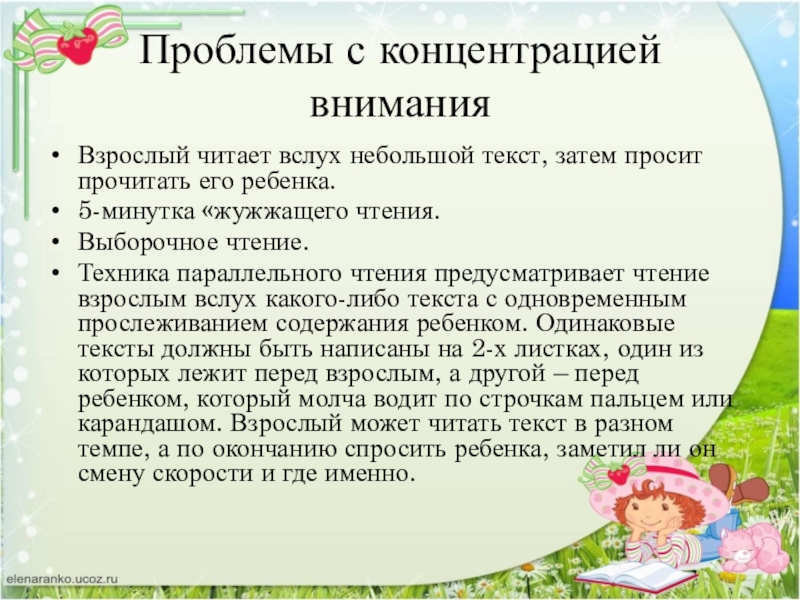 Проблемы с концентрацией внимания

• Взрослый читает вслух небольшой текст, затем просит прочитать его ребенка.
• 5-минутка «жужжащего чтения.
• Выборочное чтение.
• Техника параллельного чтения предусматривает чтение взрослым вслух какого-либо текста с одновременным прослеживанием содержания ребенком. Одинаковые тексты должны быть написаны на 2-х листках, один из которых лежит перед взрослым, а другой – перед ребенком, который молча водит по строчкам пальцем или карандашом. Взрослый может читать текст в разном темпе, а по окончанию спросить ребенка, заметил ли он смену скорости и где именно.

elenaranko.ucoz.ru